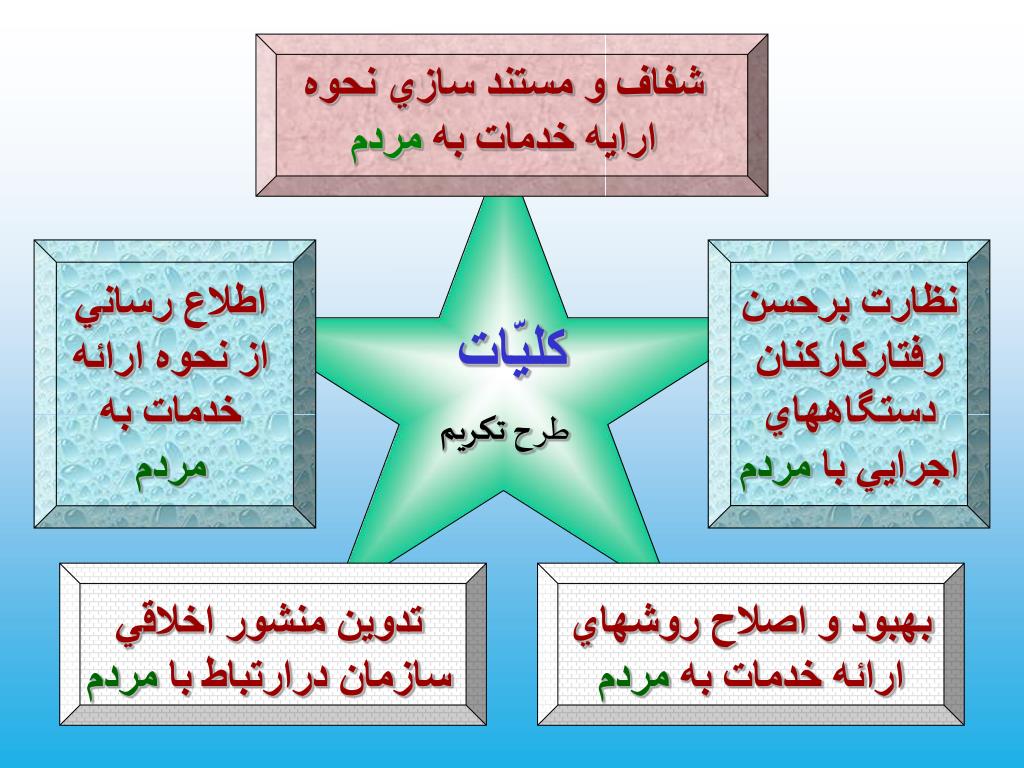 شفاف و مستند سازي نحوه ارايه خدمات به مردم

نظارت برحسن رفتاركاركنان دستگاههاي اجرايي با مردم

كليّات

طرح تكريم

اطلاع رساني از نحوه ارائه خدمات به مردم

بهبود و اصلاح روشهاي ارائه خدمات به مردم

تدوين منشور اخلاقي سازمان درارتباط با مردم